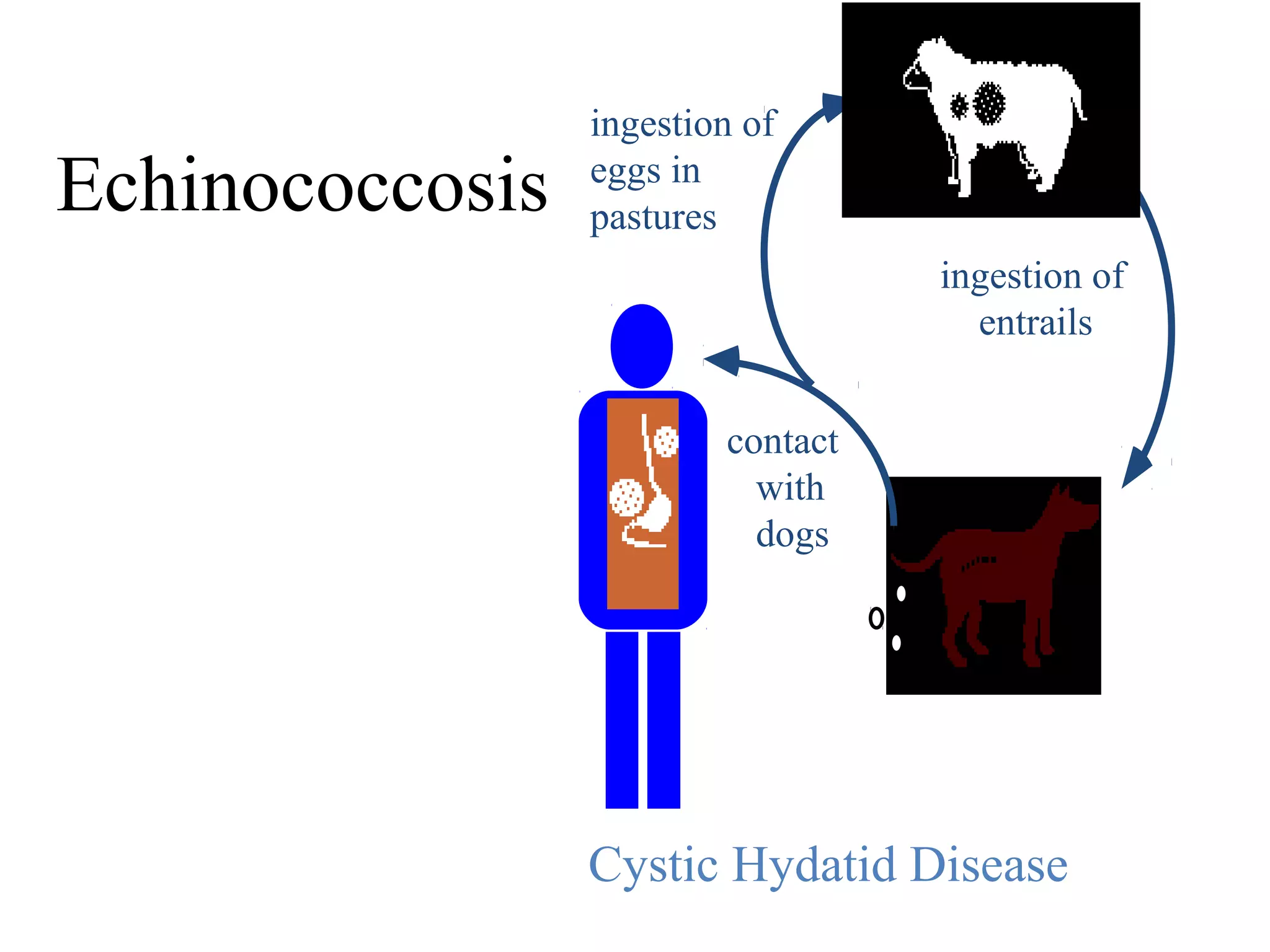 Echinococcosis

ingestion of eggs in pastures

ingestion of entrails

contact with dogs

Cystic Hydatid Disease